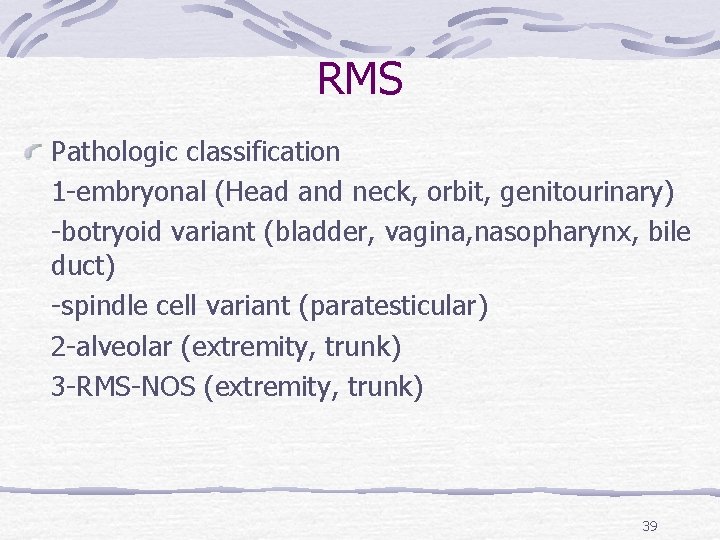 RMS

Pathologic classification

1-embryonal (Head and neck, orbit, genitourinary)

-botryoid variant (bladder, vagina,nasopharynx, bile duct)

-spindle cell variant (paratesticular)

2-alveolar (extremity, trunk)

3-RMS-NOS (extremity, trunk)

39